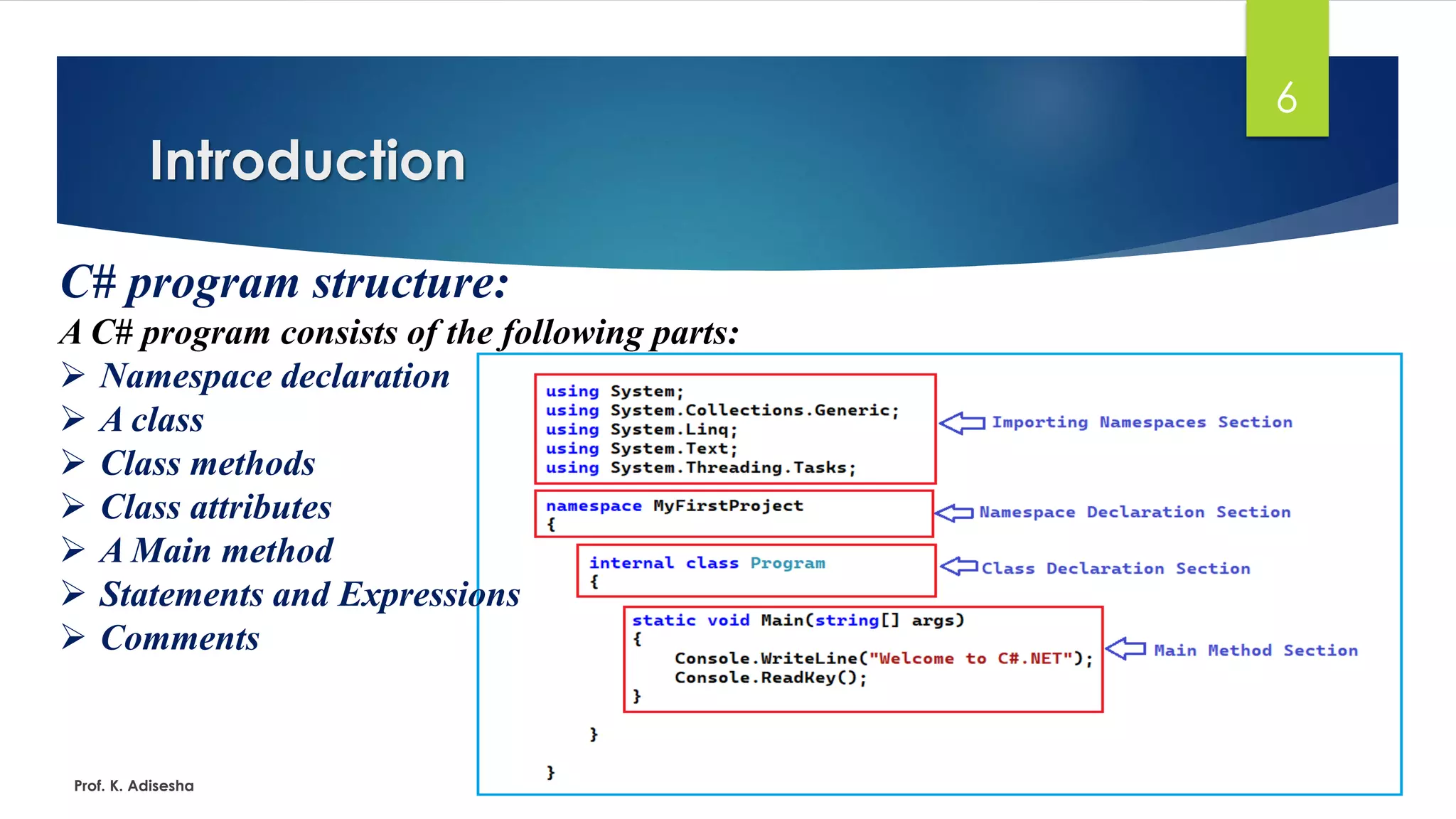 6

Introduction

C# program structure:

A C# program consists of the following parts:

➢ Namespace declaration
➢ A class
➢ Class methods
➢ Class attributes
➢ A Main method
➢ Statements and Expressions
➢ Comments

using System;
using System.Collections.Generic;
using System.Linq;
using System.Text;
using System.Threading.Tasks;

Importing Namespaces Section

namespace MyFirstProject
{

Namespace Declaration Section

internal class Program
{

Class Declaration Section

static void Main(string[] args)
{
Console.WriteLine("Welcome to C#.NET");
Console.ReadKey();
}

Main Method Section

}

}

Prof. K. Adisesha